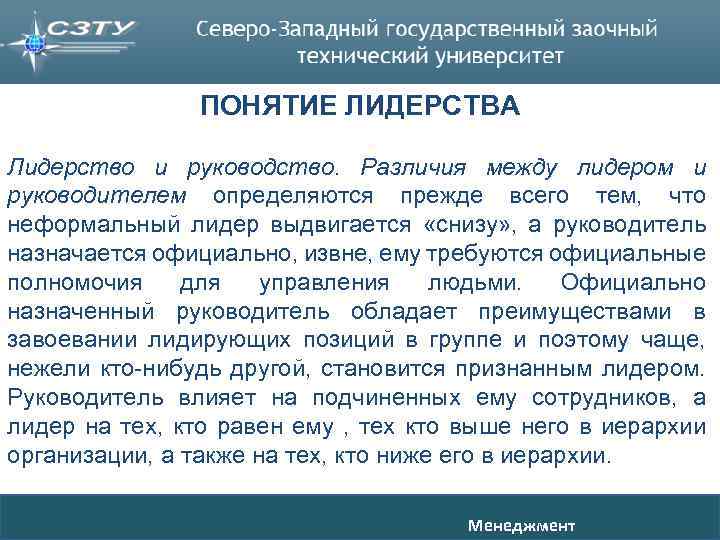 СЗТУ

Северо-Западный государственный заочный технический университет

ПОНЯТИЕ ЛИДЕРСТВА

Лидерство и руководство. Различия между лидером и руководителем определяются прежде всего тем, что неформальный лидер выдвигается «снизу», а руководитель назначается официально, извне, ему требуются официальные полномочия для управления людьми. Официально назначенный руководитель обладает преимуществами в завоевании лидирующих позиций в группе и поэтому чаще, нежели кто-нибудь другой, становится признанным лидером. Руководитель влияет на подчиненных ему сотрудников, а лидер на тех, кто равен ему , тех кто выше него в иерархии организации, а также на тех, кто ниже его в иерархии.

Менеджмент